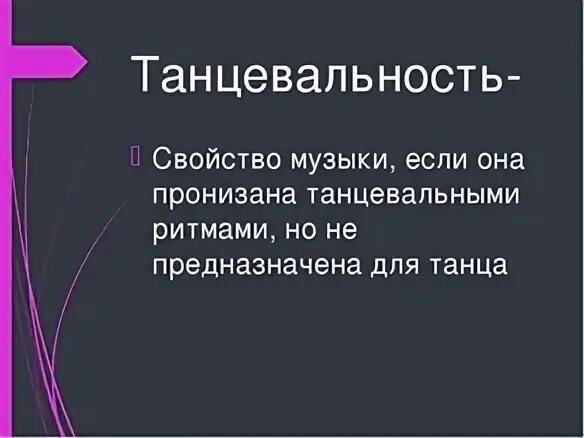 Танцевальность-

Свойство музыки, если она пронизана танцевальными ритмами, но не предназначена для танца